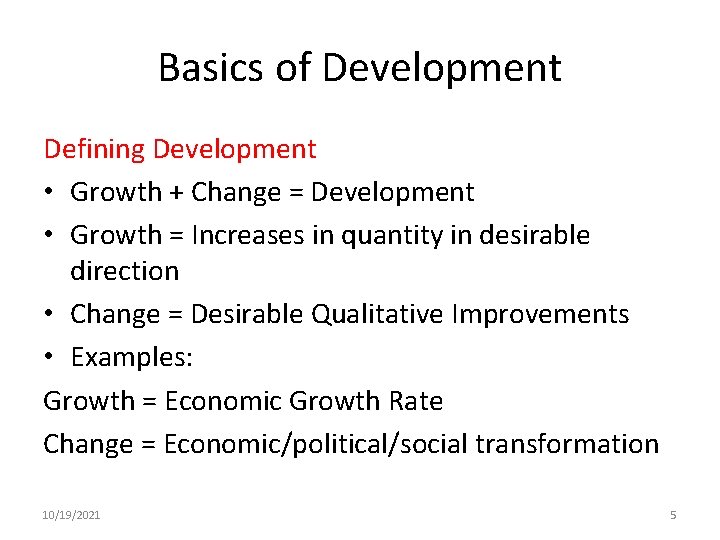 Basics of Development

Defining Development

• Growth + Change = Development
• Growth = Increases in quantity in desirable direction
• Change = Desirable Qualitative Improvements
• Examples:

Growth = Economic Growth Rate

Change = Economic/political/social transformation

10/19/2021

5